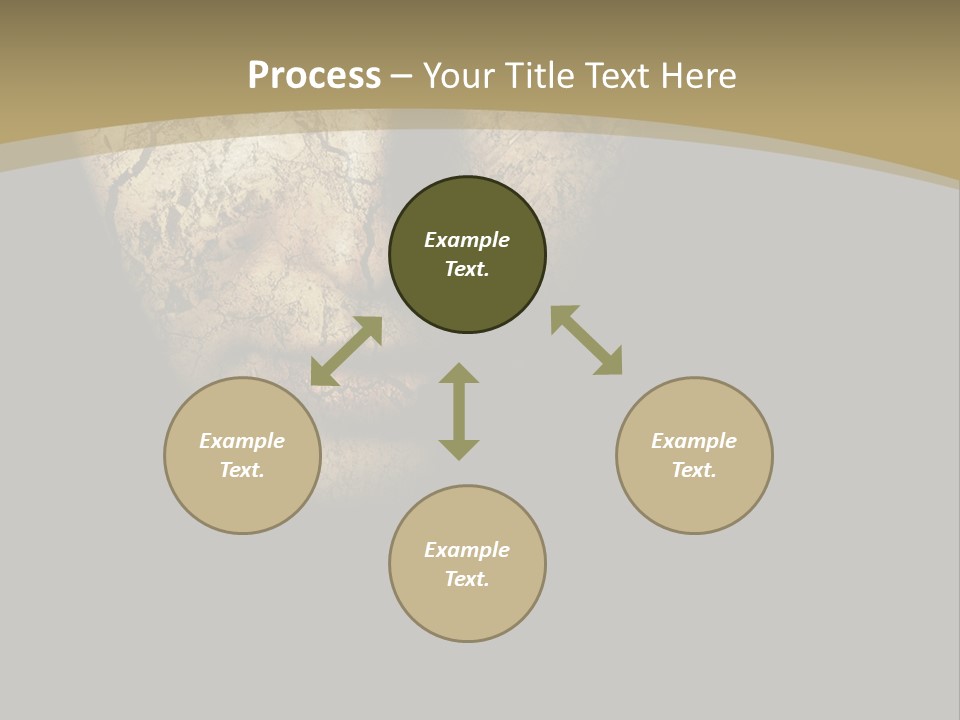 Process – Your Title Text Here

Example Text.

Example Text.

Example Text.

Example Text.